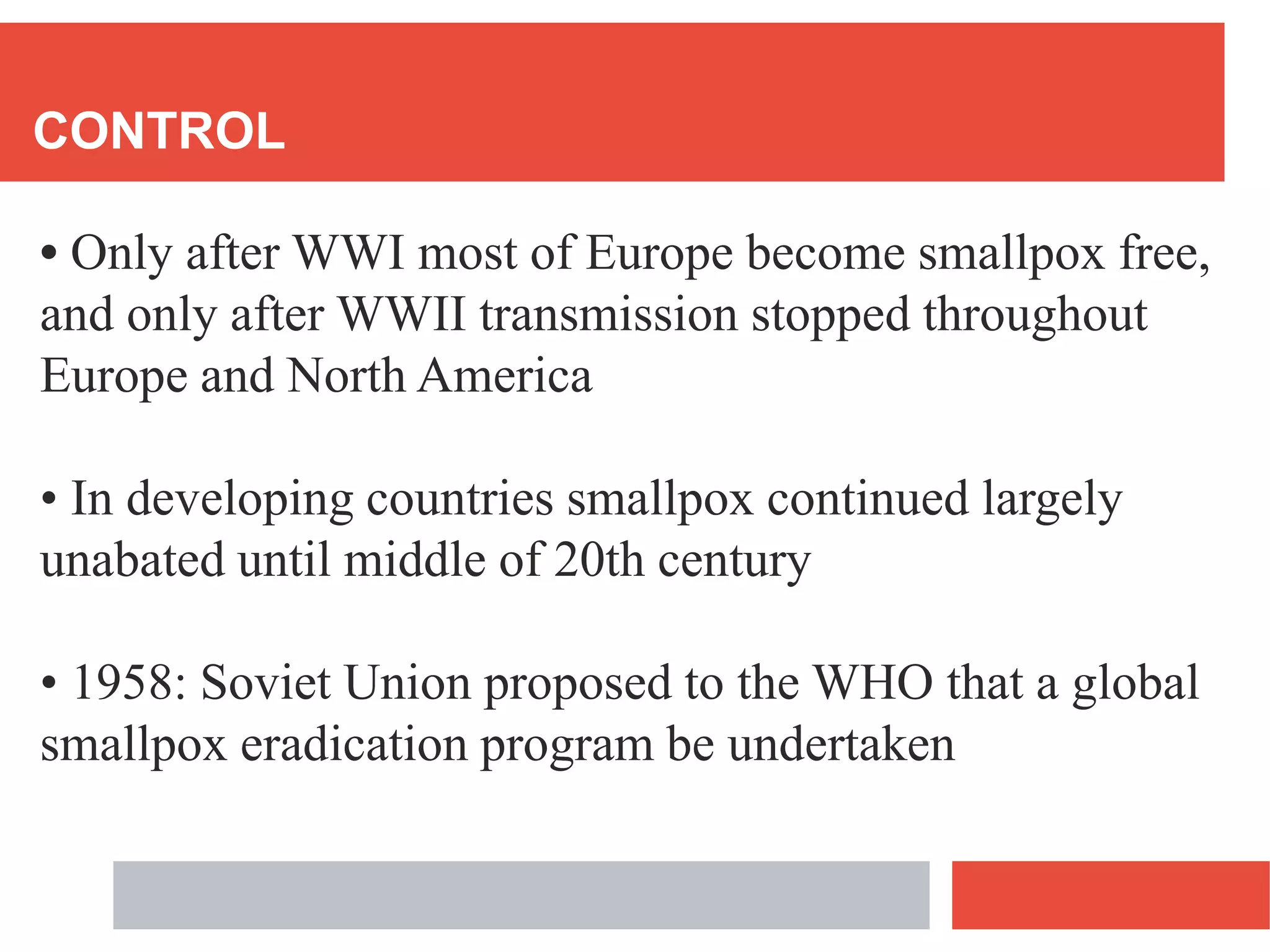 CONTROL

• Only after WWI most of Europe become smallpox free, and only after WWII transmission stopped throughout Europe and North America

• In developing countries smallpox continued largely unabated until middle of 20th century

• 1958: Soviet Union proposed to the WHO that a global smallpox eradication program be undertaken